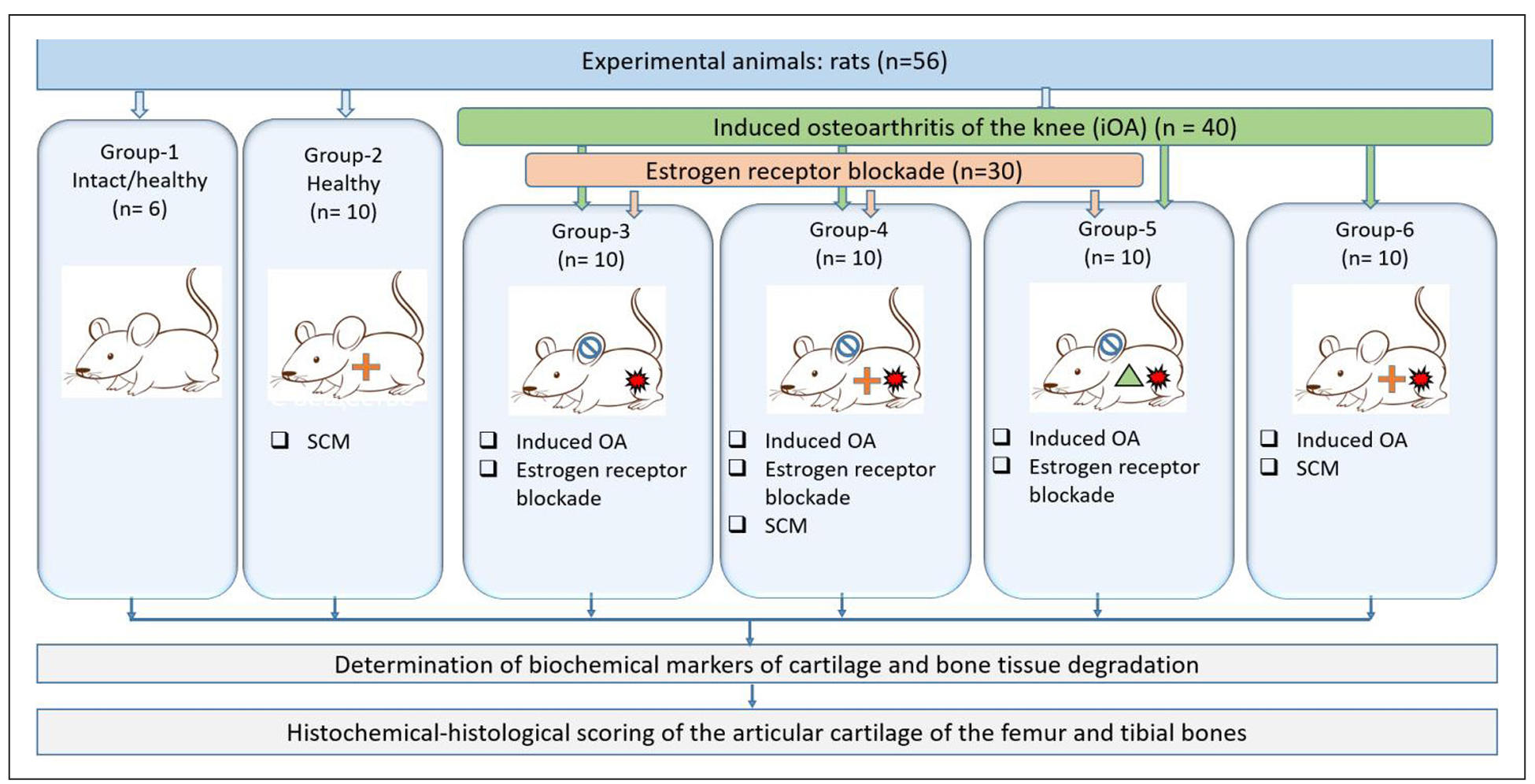 Experimental animals: rats (n=56)

Induced osteoarthritis of the knee (iOA) (n = 40)

Estrogen receptor blockade (n=30)

Group-1
Intact/healthy
(n= 6)

Group-2
Healthy
(n= 10)

❑ SCM

Group-3
(n= 10)

❑ Induced OA
❑ Estrogen receptor blockade

Group-4
(n= 10)

❑ Induced OA
❑ Estrogen receptor blockade
❑ SCM

Group-5
(n= 10)

❑ Induced OA
❑ Estrogen receptor blockade

Group-6
(n= 10)

❑ Induced OA
❑ SCM

Determination of biochemical markers of cartilage and bone tissue degradation

Histochemical-histological scoring of the articular cartilage of the femur and tibial bones